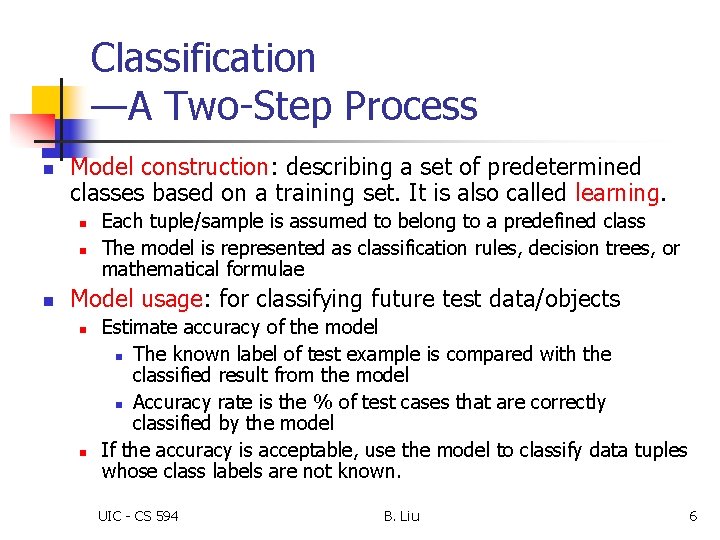 Classification
—A Two-Step Process

Model construction: describing a set of predetermined classes based on a training set. It is also called learning.
Each tuple/sample is assumed to belong to a predefined class
The model is represented as classification rules, decision trees, or mathematical formulae

Model usage: for classifying future test data/objects
Estimate accuracy of the model
The known label of test example is compared with the classified result from the model
Accuracy rate is the % of test cases that are correctly classified by the model
If the accuracy is acceptable, use the model to classify data tuples whose class labels are not known.

UIC - CS 594
B. Liu
6